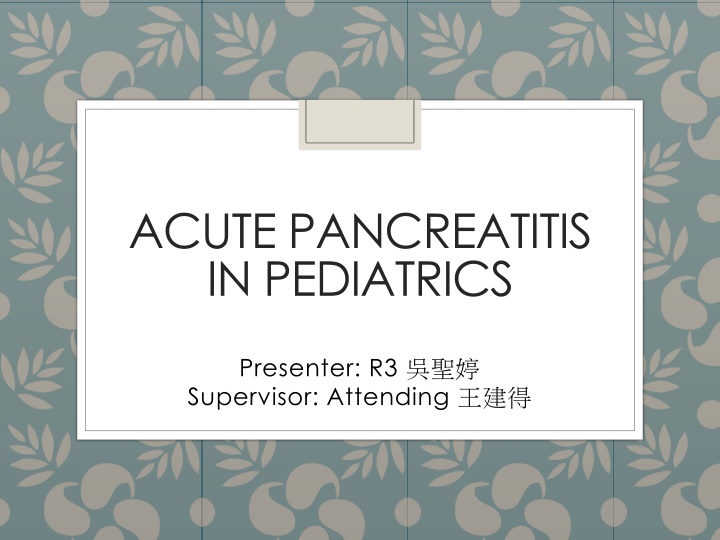 ACUTE PANCREATITIS IN PEDIATRICS

Presenter: R3 吳聖婷
Supervisor: Attending 王建得